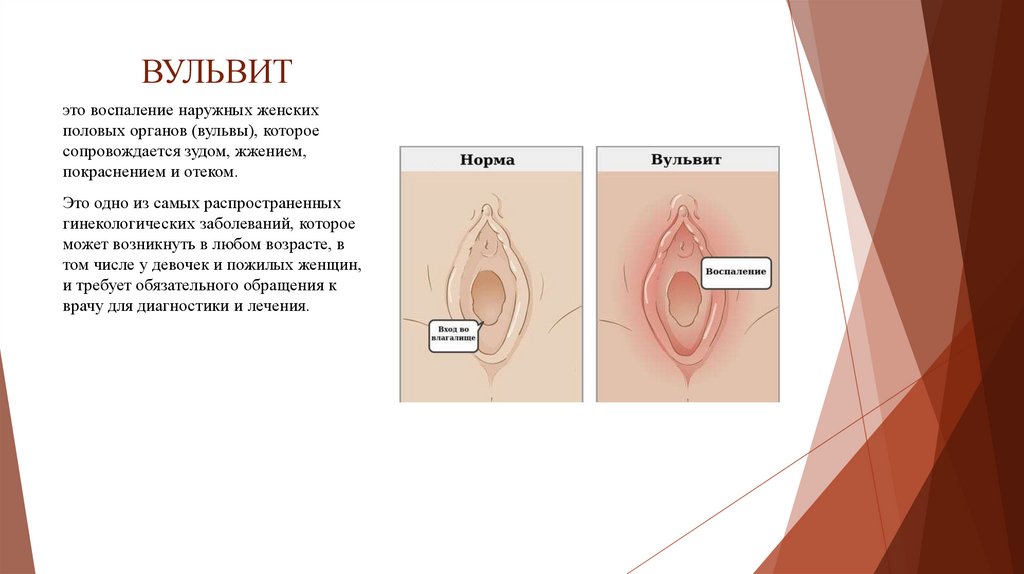 ВУЛЬВИТ

это воспаление наружных женских половых органов (вульвы), которое сопровождается зудом, жжением, покраснением и отеком.

Это одно из самых распространенных гинекологических заболеваний, которое может возникнуть в любом возрасте, в том числе у девочек и пожилых женщин, и требует обязательного обращения к врачу для диагностики и лечения.

Норма

Вход во влагалище

Вульвит

Воспаление